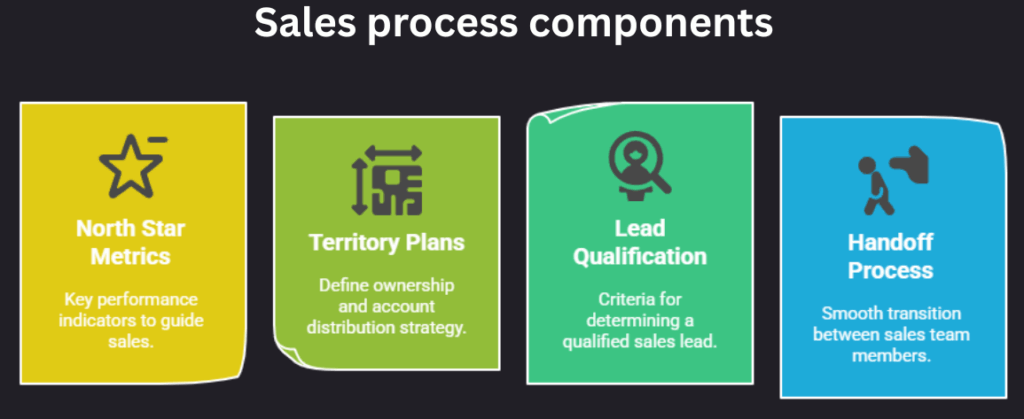 Sales process components

North Star Metrics

Key performance indicators to guide sales.

Territory Plans

Define ownership and account distribution strategy.

Lead Qualification

Criteria for determining a qualified sales lead.

Handoff Process

Smooth transition between sales team members.